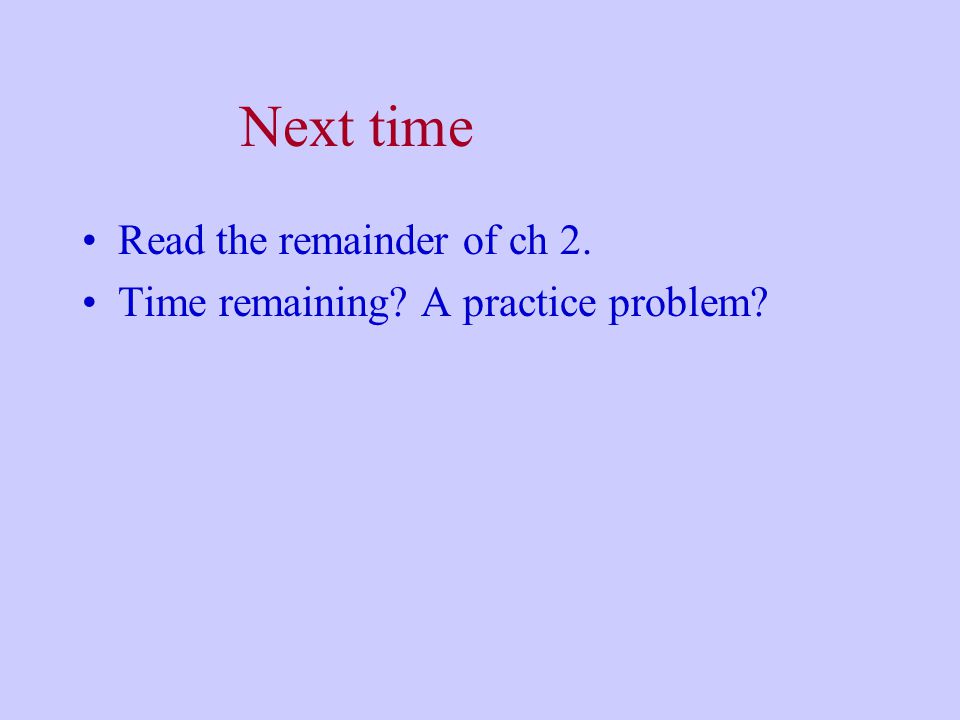 Next time

• Read the remainder of ch 2.
• Time remaining? A practice problem?